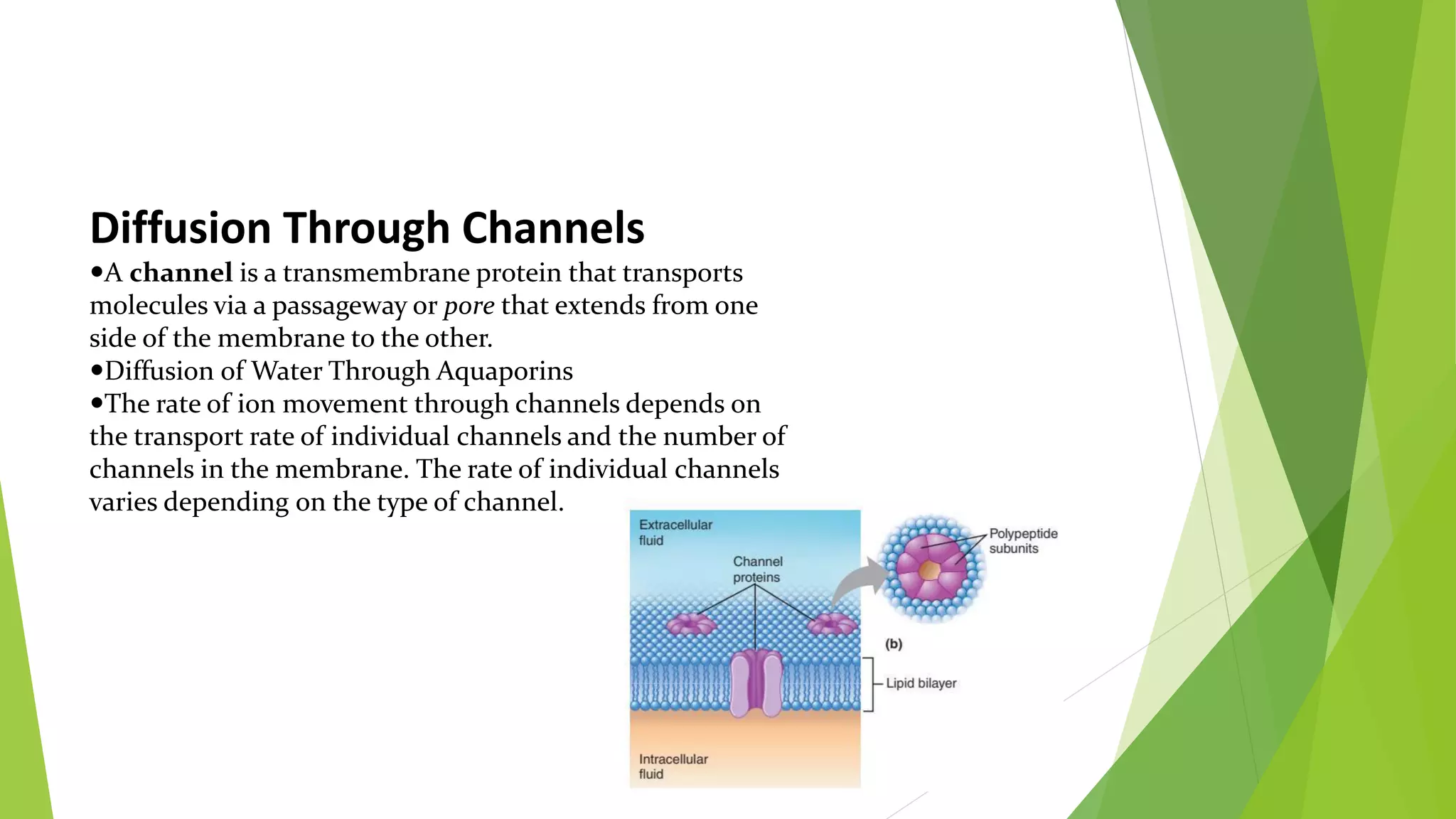 Diffusion Through Channels

•A channel is a transmembrane protein that transports molecules via a passageway or pore that extends from one side of the membrane to the other.

•Diffusion of Water Through Aquaporins

•The rate of ion movement through channels depends on the transport rate of individual channels and the number of channels in the membrane. The rate of individual channels varies depending on the type of channel.

Extracellular fluid
Channel proteins
Polypeptide subunits
(b)
Lipid bilayer
Intracellular fluid